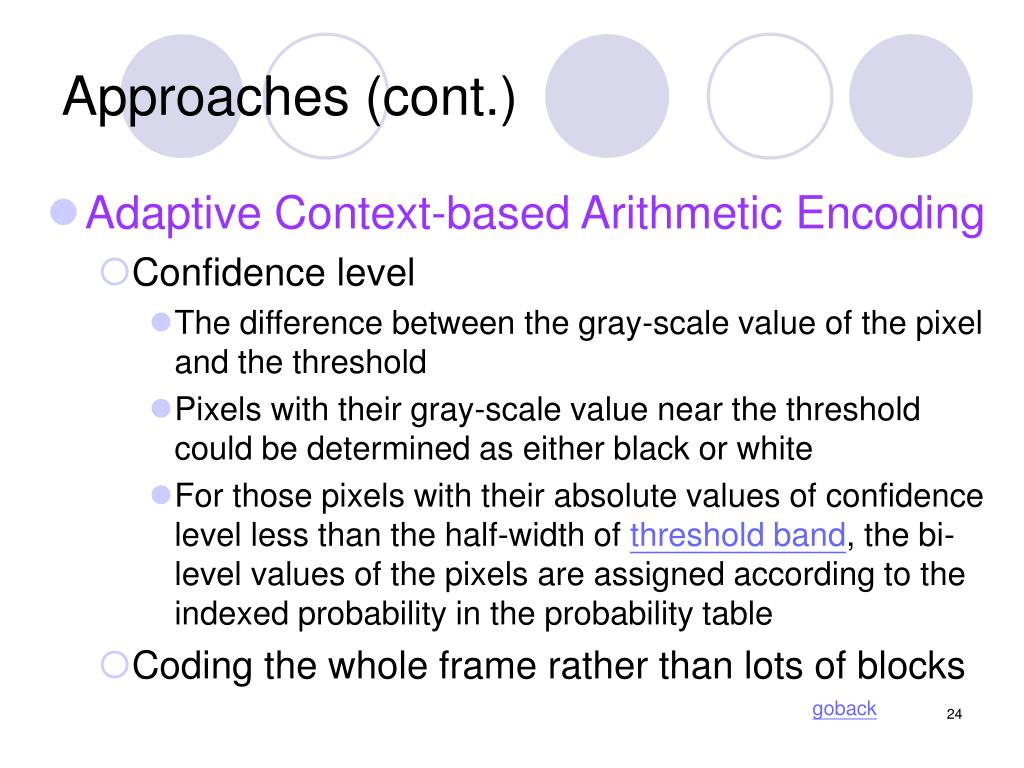 Approaches (cont.)

Adaptive Context-based Arithmetic Encoding

Confidence level

The difference between the gray-scale value of the pixel and the threshold

Pixels with their gray-scale value near the threshold could be determined as either black or white

For those pixels with their absolute values of confidence level less than the half-width of threshold band, the bi-level values of the pixels are assigned according to the indexed probability in the probability table

Coding the whole frame rather than lots of blocks

goback

24